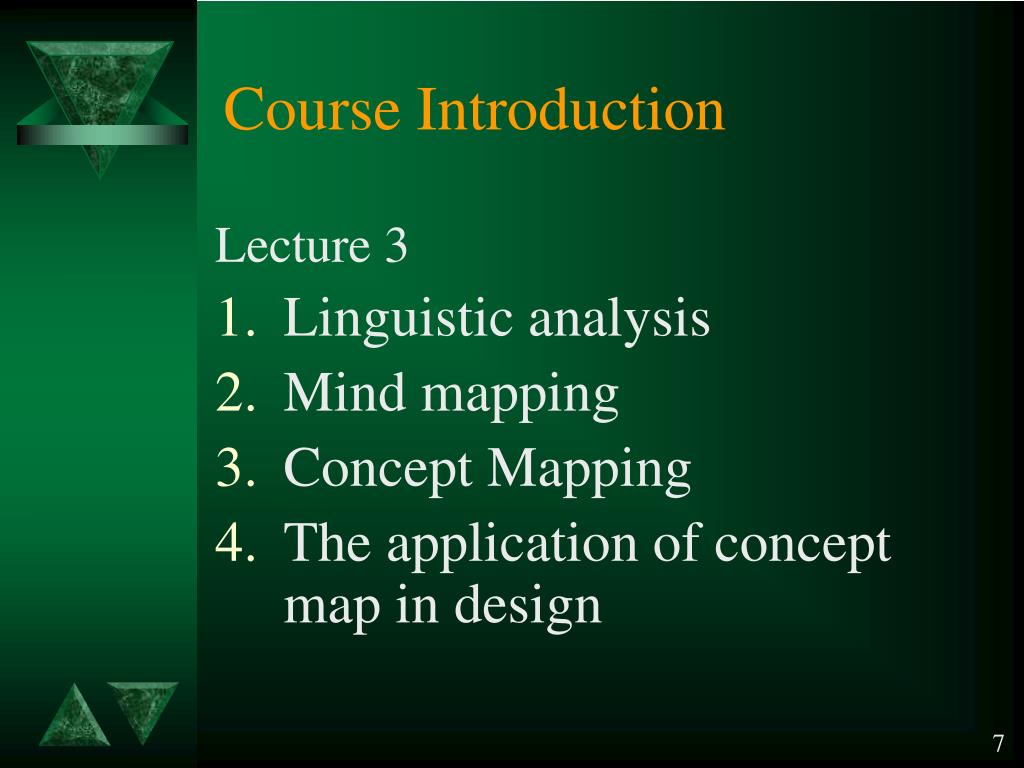 Course Introduction

Lecture 3

1. Linguistic analysis
2. Mind mapping
3. Concept Mapping
4. The application of concept map in design

7